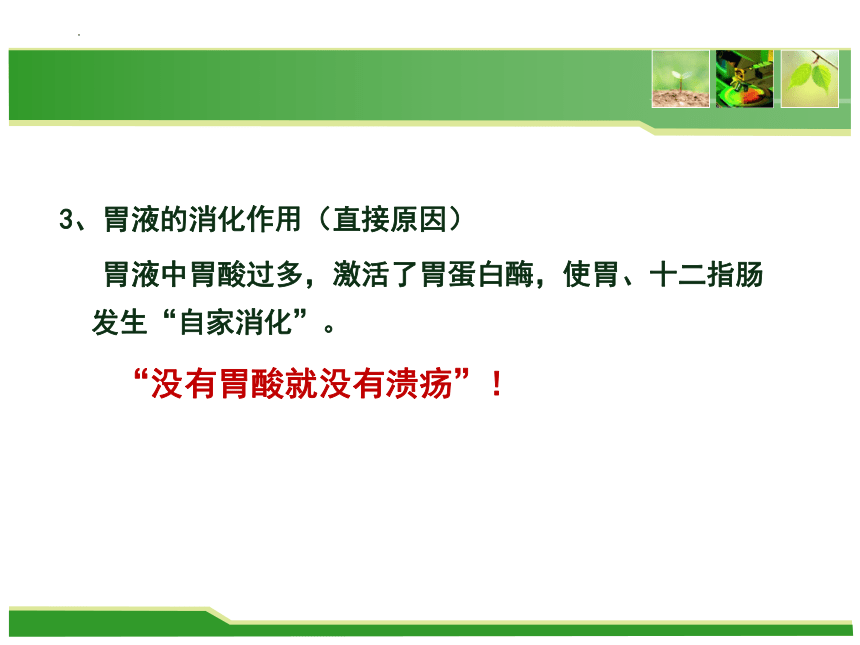 3、胃液的消化作用（直接原因）

胃液中胃酸过多，激活了胃蛋白酶，使胃、十二指肠发生“自家消化”。

“没有胃酸就没有溃疡”！